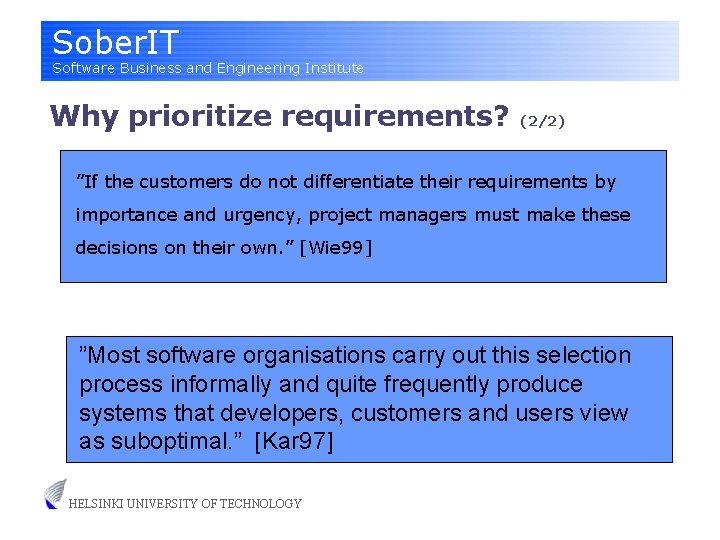 SoberIT
Software Business and Engineering Institute

Why prioritize requirements? (2/2)

”If the customers do not differentiate their requirements by importance and urgency, project managers must make these decisions on their own.” [Wie99]

”Most software organisations carry out this selection process informally and quite frequently produce systems that developers, customers and users view as suboptimal.” [Kar97]

HELSINKI UNIVERSITY OF TECHNOLOGY